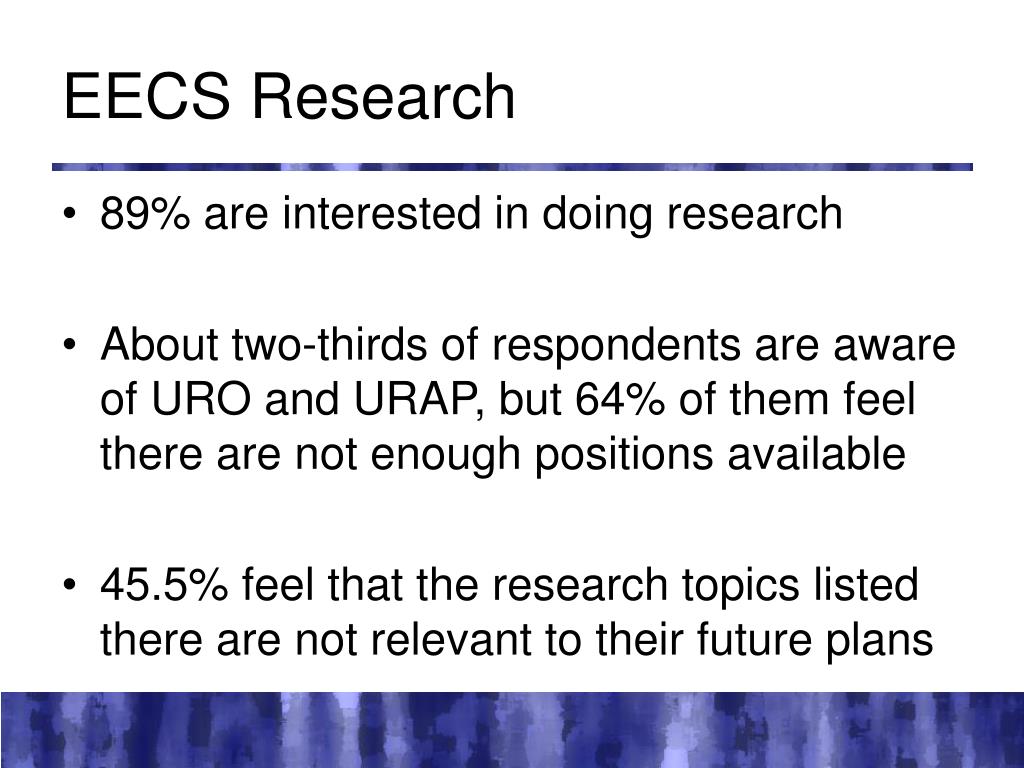 EECS Research

• 89% are interested in doing research

• About two-thirds of respondents are aware of URO and URAP, but 64% of them feel there are not enough positions available

• 45.5% feel that the research topics listed there are not relevant to their future plans